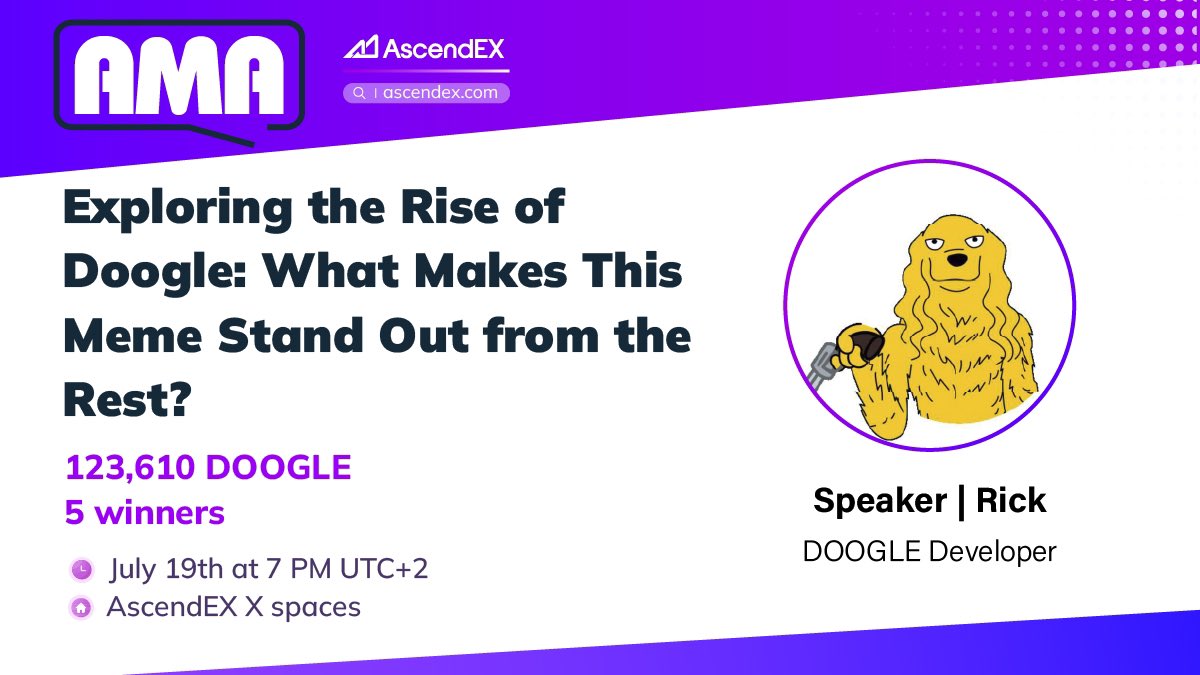 AMA

AscendEX

ascendex.com

Exploring the Rise of Doogle: What Makes This Meme Stand Out from the Rest?

123,610 DOOGLE
5 winners

July 19th at 7 PM UTC+2
AscendEX X spaces

Speaker | Rick
DOOGLE Developer